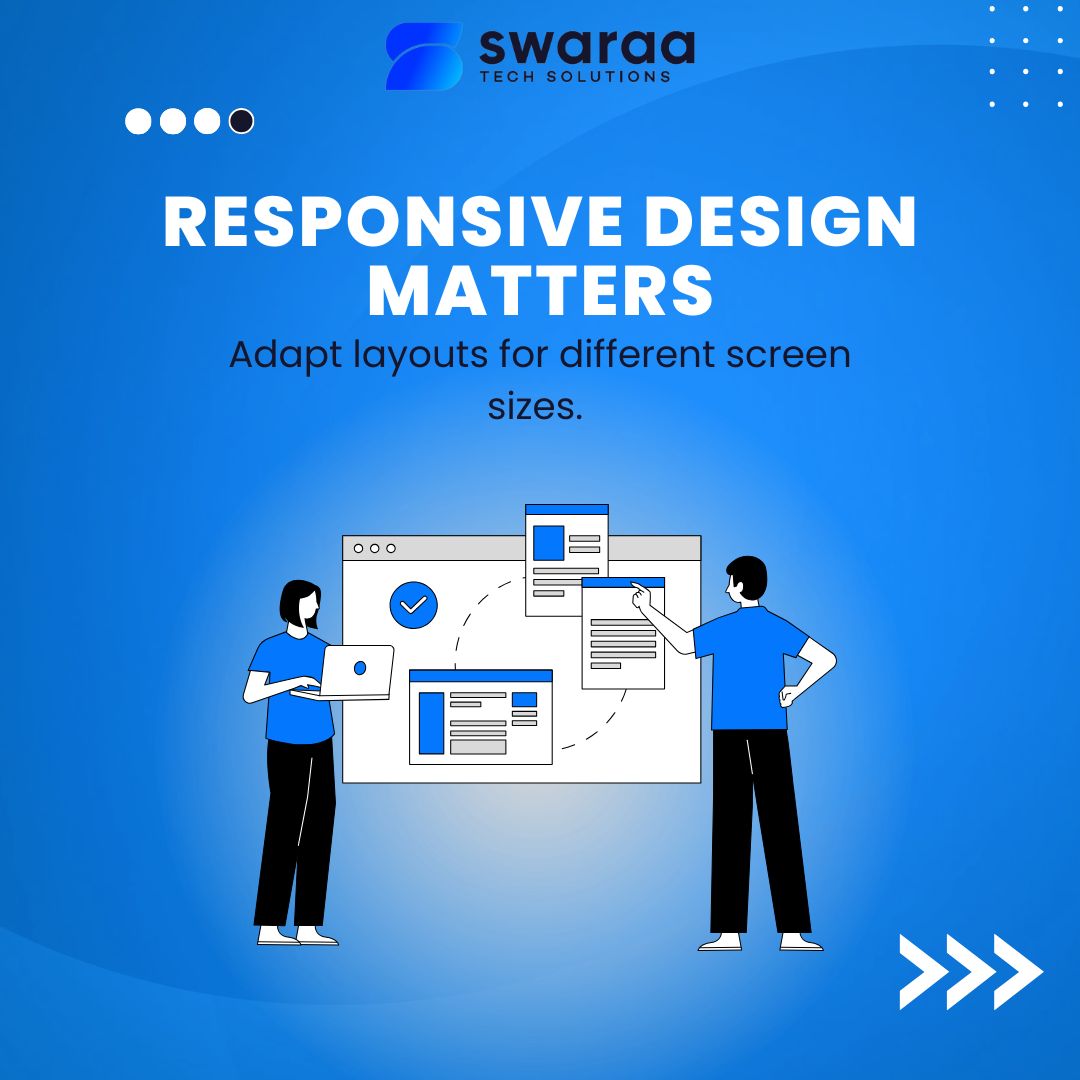 swaraa
TECH SOLUTIONS

RESPONSIVE DESIGN MATTERS

Adapt layouts for different screen sizes.